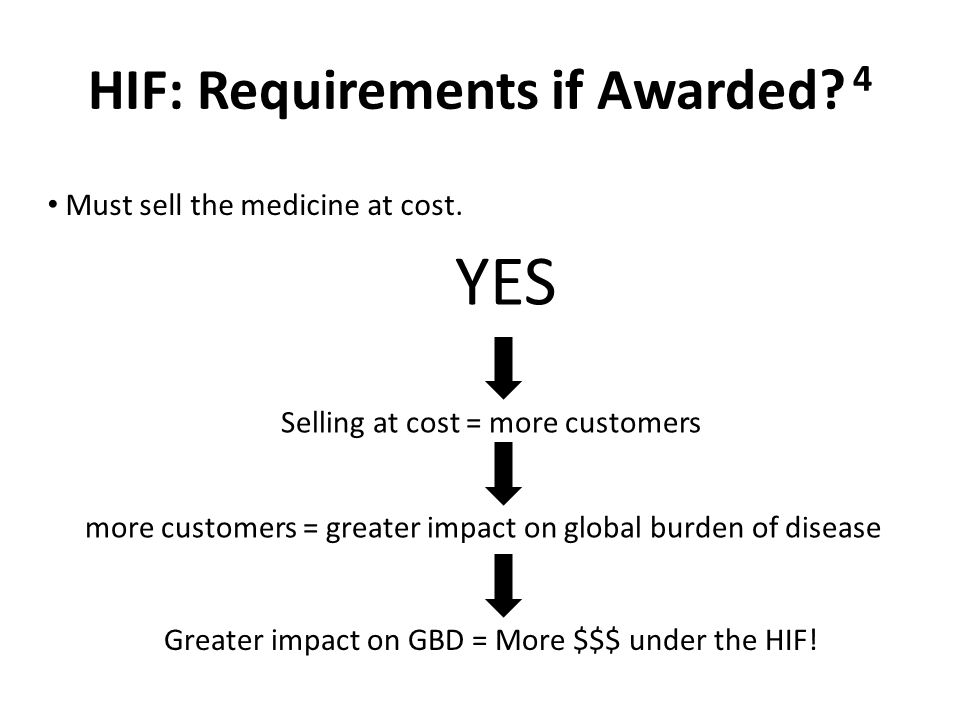 HIF: Requirements if Awarded? $^4$

• Must sell the medicine at cost.

YES

Selling at cost = more customers

more customers = greater impact on global burden of disease

Greater impact on GBD = More \$\$\$ under the HIF!